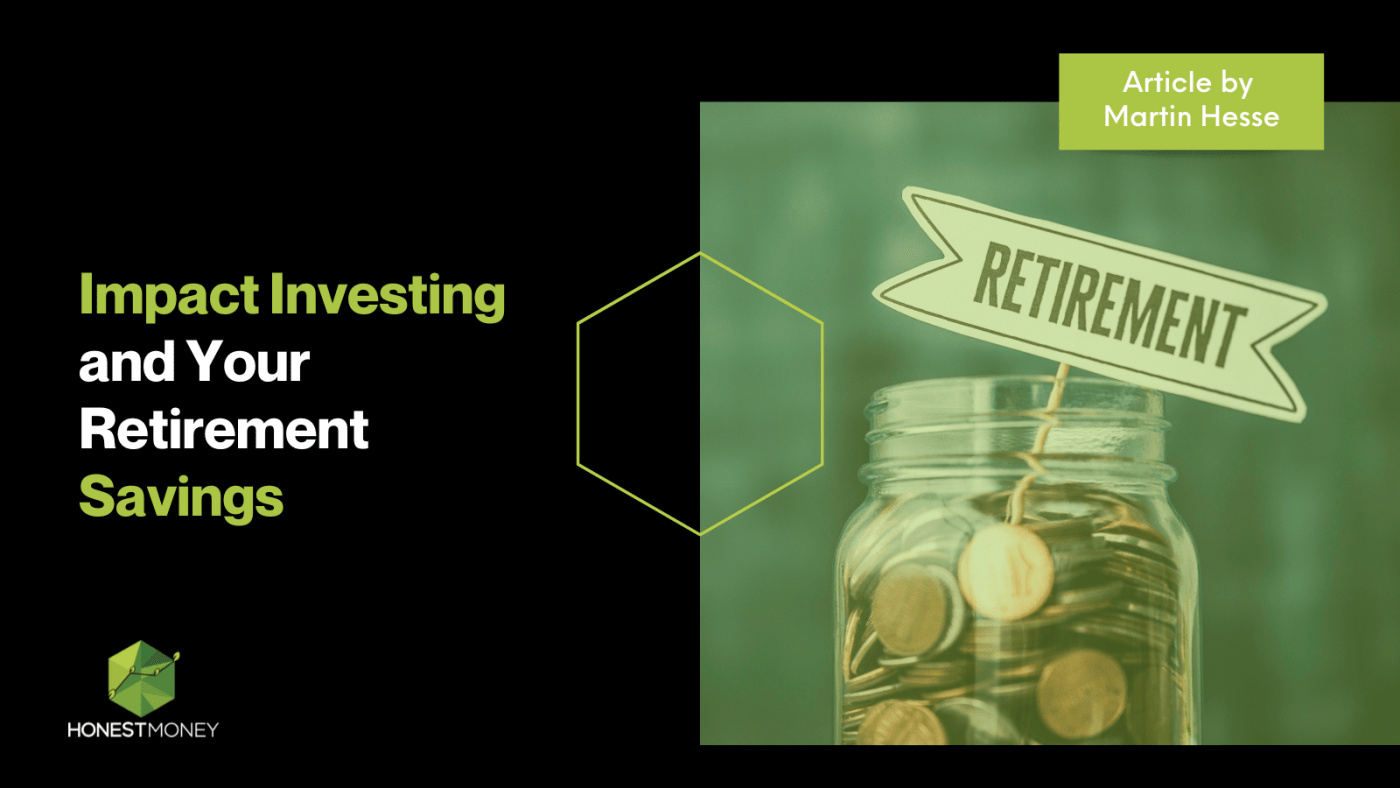 Article by
Martin Hesse

Impact Investing and Your Retirement Savings

RETIREMENT

HONESTMONEY